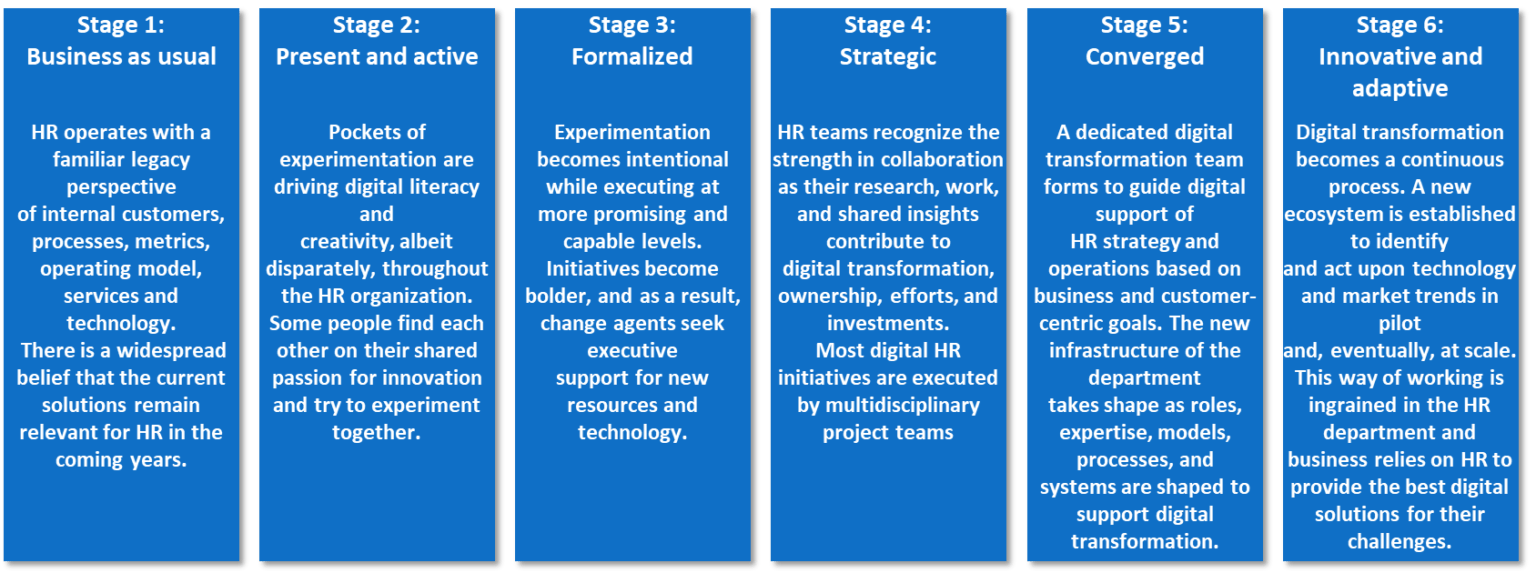 Stage 1:
Business as usual

HR operates with a familiar legacy perspective of internal customers, processes, metrics, operating model, services and technology. There is a widespread belief that the current solutions remain relevant for HR in the coming years.

Stage 2:
Present and active

Pockets of experimentation are driving digital literacy and creativity, albeit disparately, throughout the HR organization. Some people find each other on their shared passion for innovation and try to experiment together.

Stage 3:
Formalized

Experimentation becomes intentional while executing at more promising and capable levels. Initiatives become bolder, and as a result, change agents seek executive support for new resources and technology.

Stage 4:
Strategic

HR teams recognize the strength in collaboration as their research, work, and shared insights contribute to digital transformation, ownership, efforts, and investments. Most digital HR initiatives are executed by multidisciplinary project teams

Stage 5:
Converged

A dedicated digital transformation team forms to guide digital support of HR strategy and operations based on business and customer-centric goals. The new infrastructure of the department takes shape as roles, expertise, models, processes, and systems are shaped to support digital transformation.

Stage 6:
Innovative and adaptive

Digital transformation becomes a continuous process. A new ecosystem is established to identify and act upon technology and market trends in pilot and, eventually, at scale. This way of working is ingrained in the HR department and business relies on HR to provide the best digital solutions for their challenges.